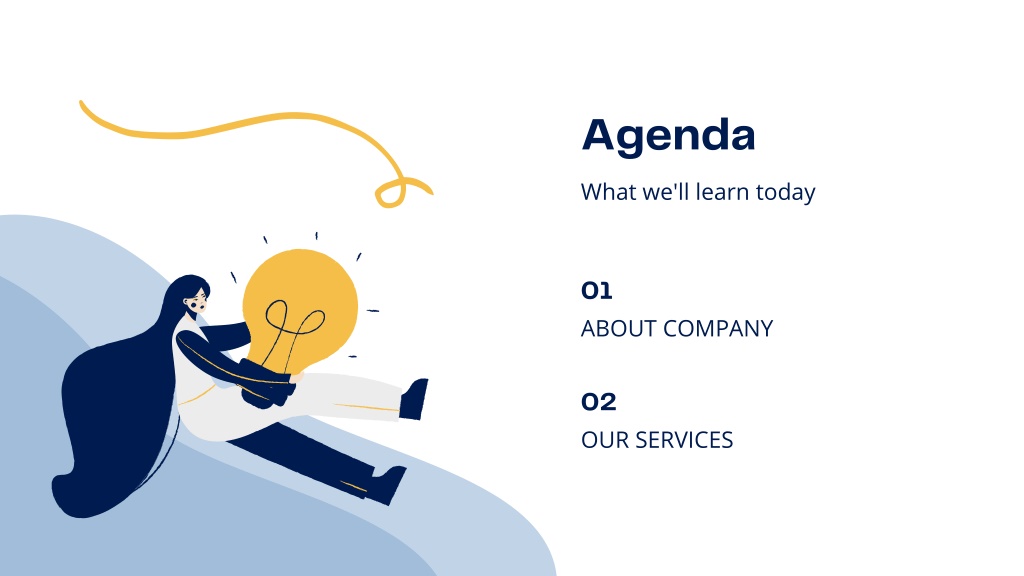 Agenda

What we'll learn today

01

ABOUT COMPANY

02

OUR SERVICES